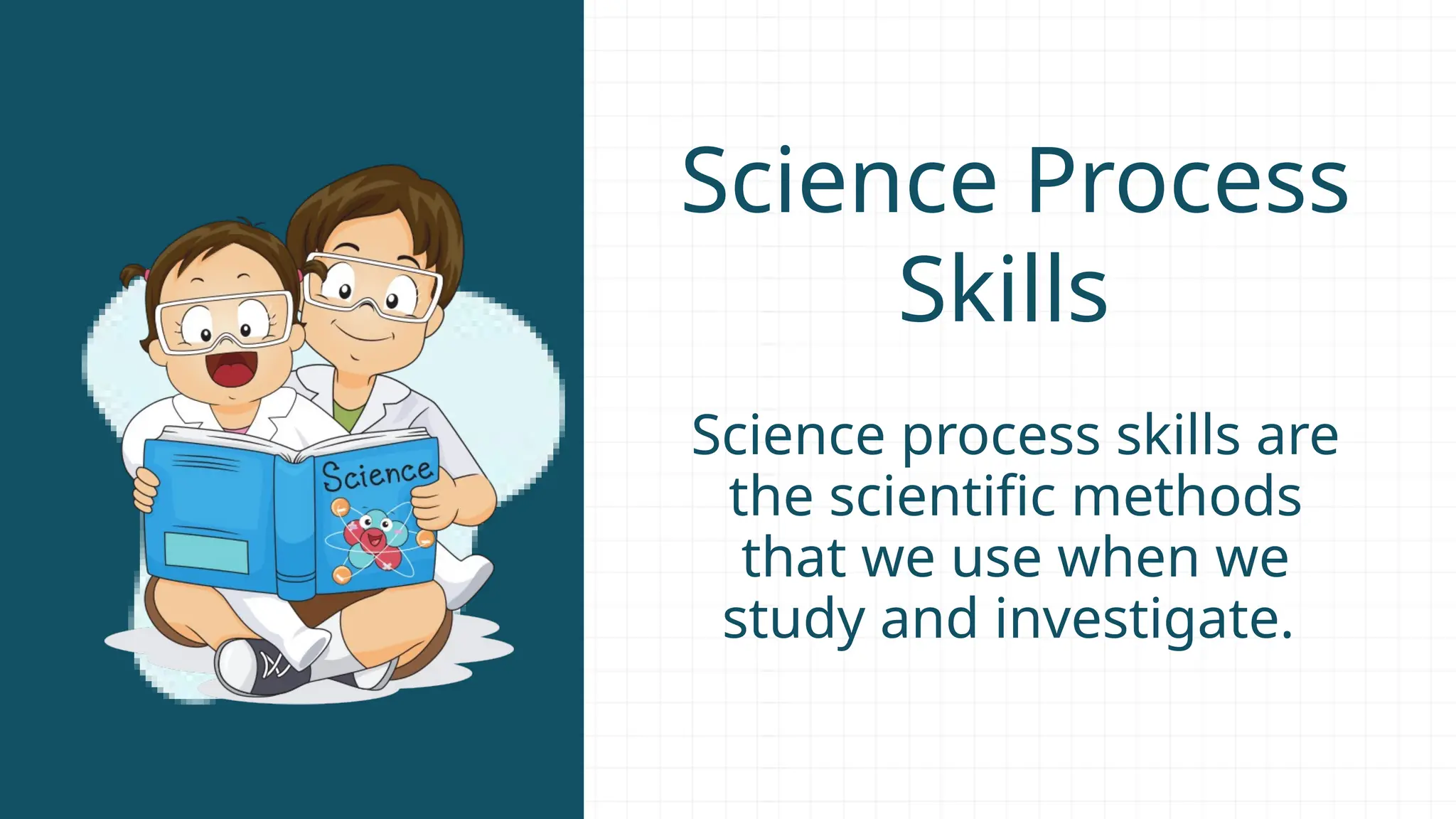 Science

Science Process Skills

Science process skills are the scientific methods that we use when we study and investigate.